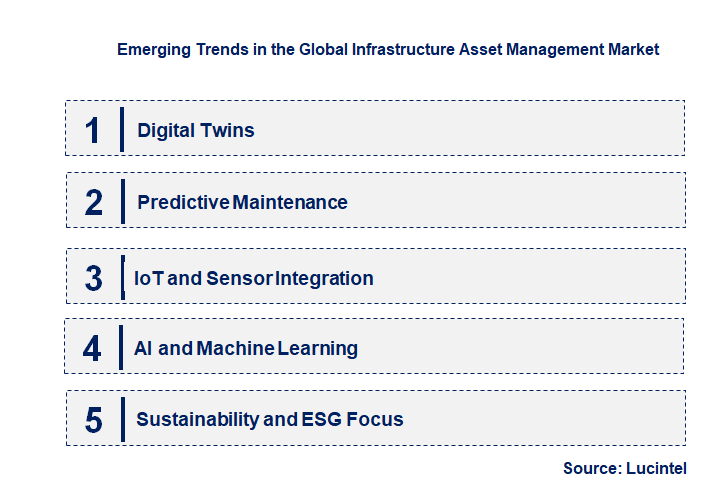 Emerging Trends in the Global Infrastructure Asset Management Market

1 Digital Twins

2 Predictive Maintenance

3 IoT and Sensor Integration

4 AI and Machine Learning

5 Sustainability and ESG Focus

Source: Lucintel